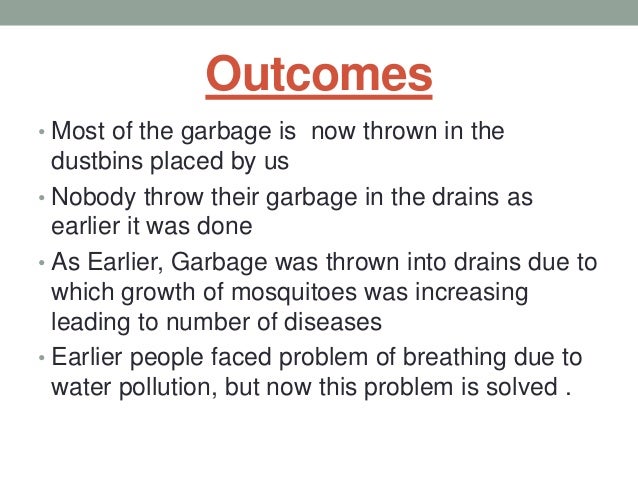 Outcomes

• Most of the garbage is now thrown in the dustbins placed by us
• Nobody throw their garbage in the drains as earlier it was done
• As Earlier, Garbage was thrown into drains due to which growth of mosquitoes was increasing leading to number of diseases
• Earlier people faced problem of breathing due to water pollution, but now this problem is solved .